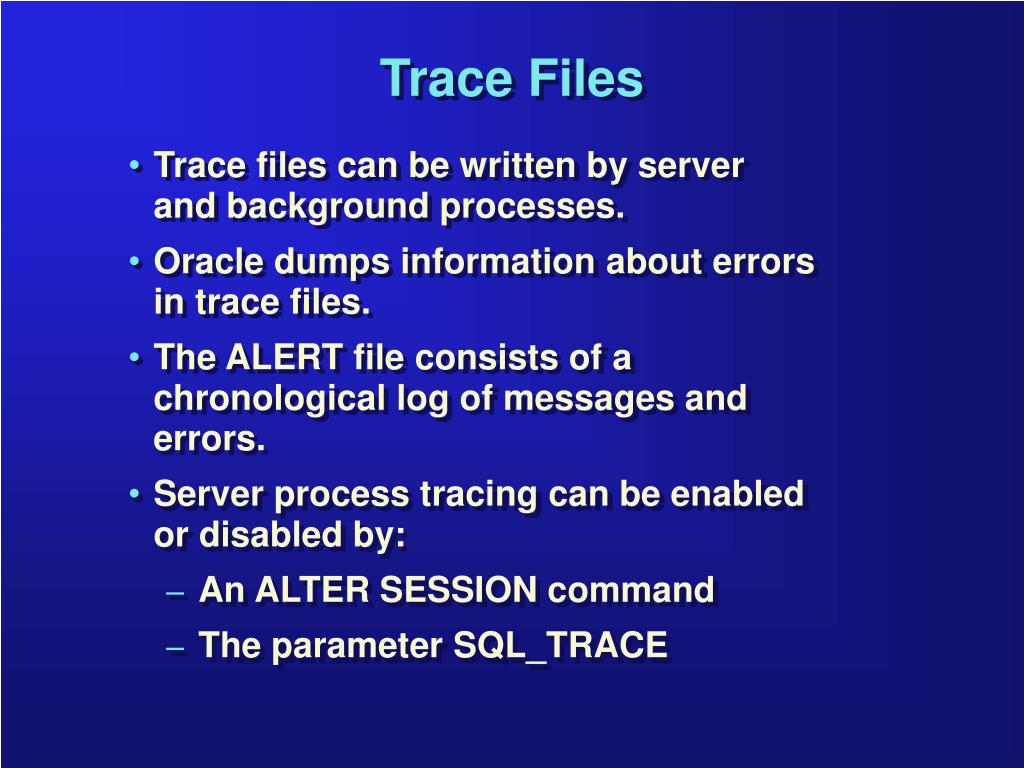 Trace Files

• Trace files can be written by server and background processes.
• Oracle dumps information about errors in trace files.
• The ALERT file consists of a chronological log of messages and errors.
• Server process tracing can be enabled or disabled by:
– An ALTER SESSION command
– The parameter SQL_TRACE